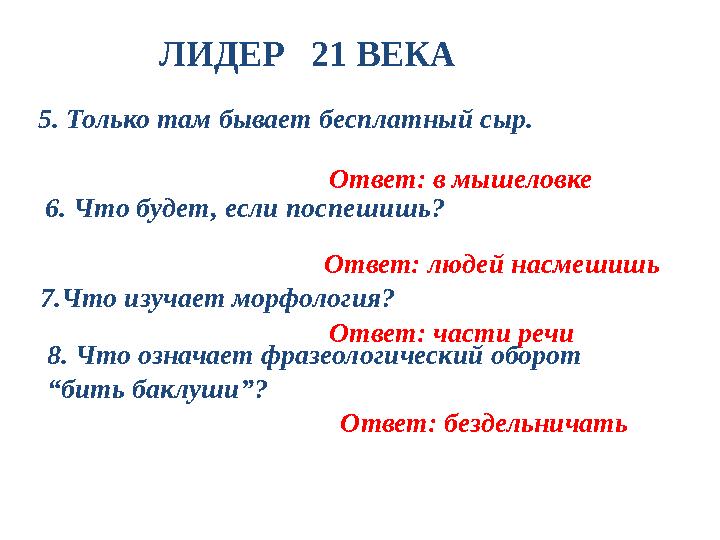 ЛИДЕР 21 ВЕКА

5. Только там бывает бесплатный сыр.

Ответ: в мышеловке

6. Что будет, если поспешишь?

Ответ: людей насмешишь

7.Что изучает морфология?

Ответ: части речи

8. Что означает фразеологический оборот “бить баклуши”?

Ответ: бездельничать